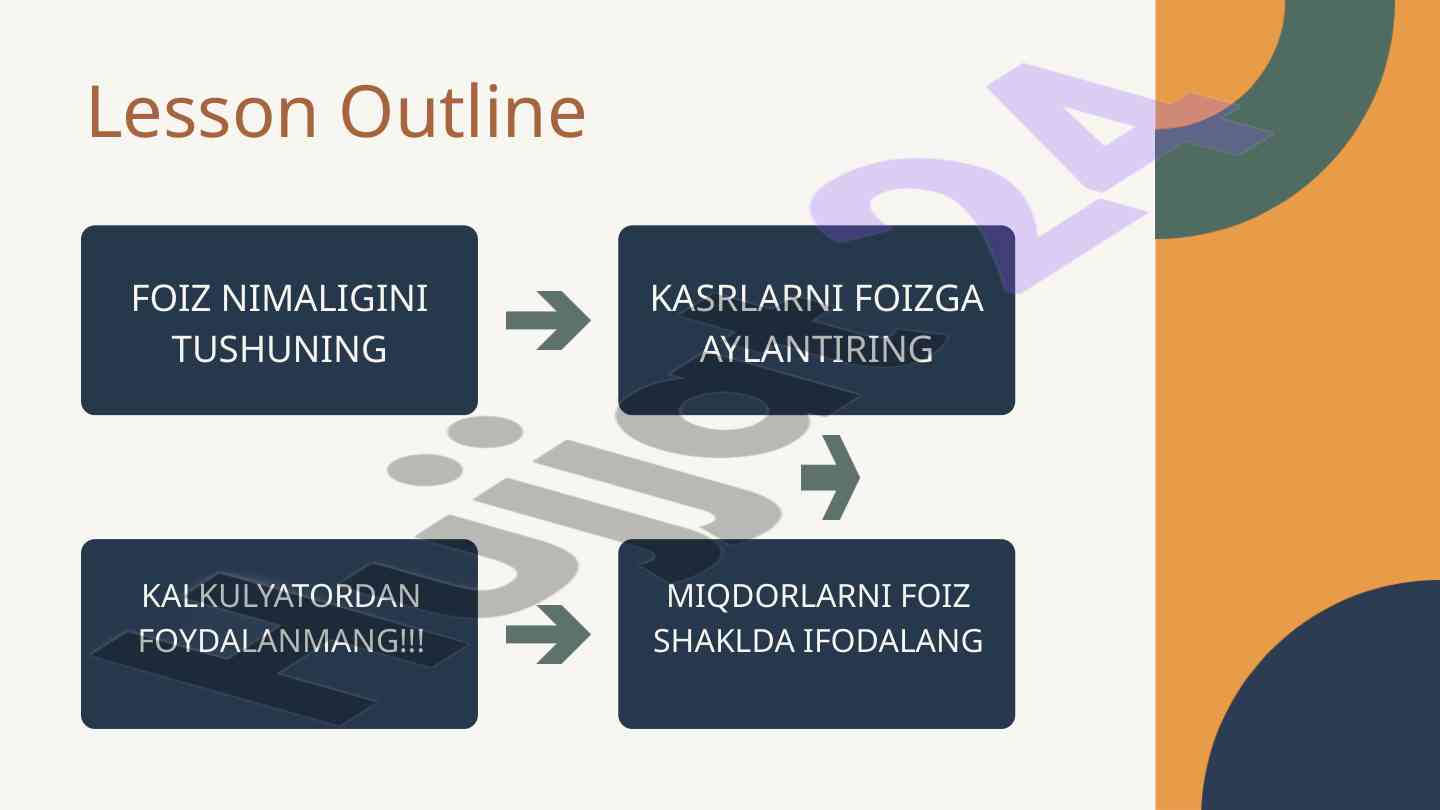 Lesson Outline

FOIZ NIMALIGINI TUSHUNING

KASRLARNI FOIZGA AYLANTIRING

KALKULYATORDAN FOYDALANMANG!!!

MIQDORLARNI FOIZ SHAKLDA IFODALANG

Hujjat24